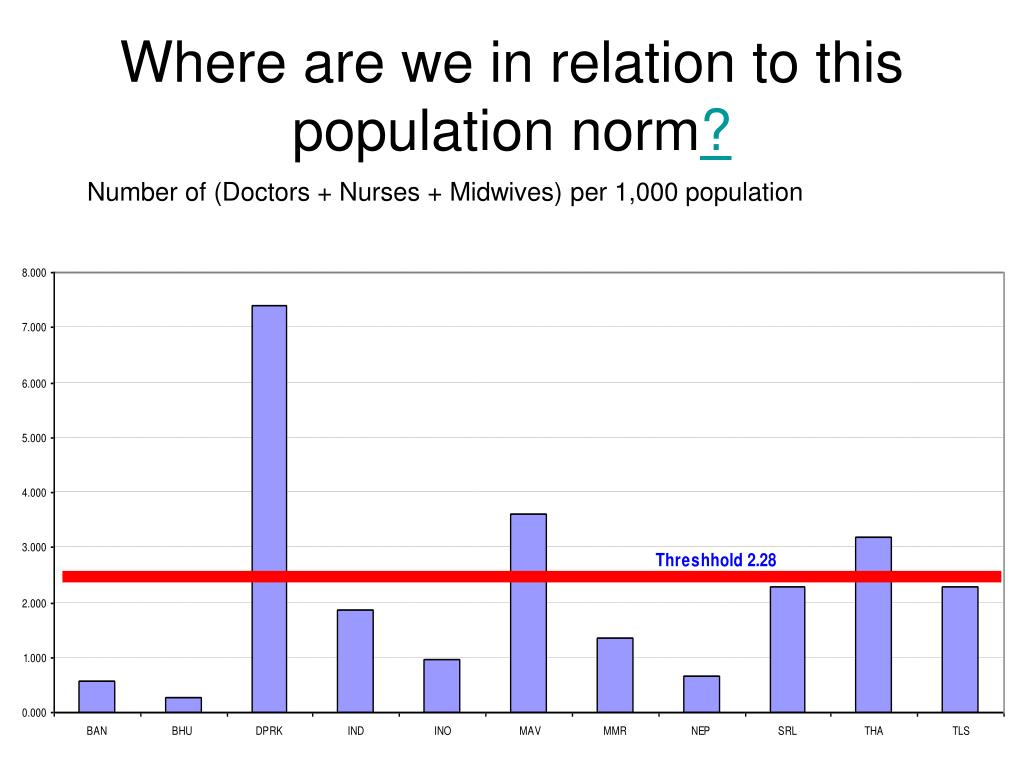 Where are we in relation to this population norm?

Number of (Doctors + Nurses + Midwives) per 1,000 population

8.000
7.000
6.000
5.000
4.000
3.000
2.000
1.000
0.000

Threshhold 2.28

BAN BHU DPRK IND INO MAV MMR NEP SRL THA TLS